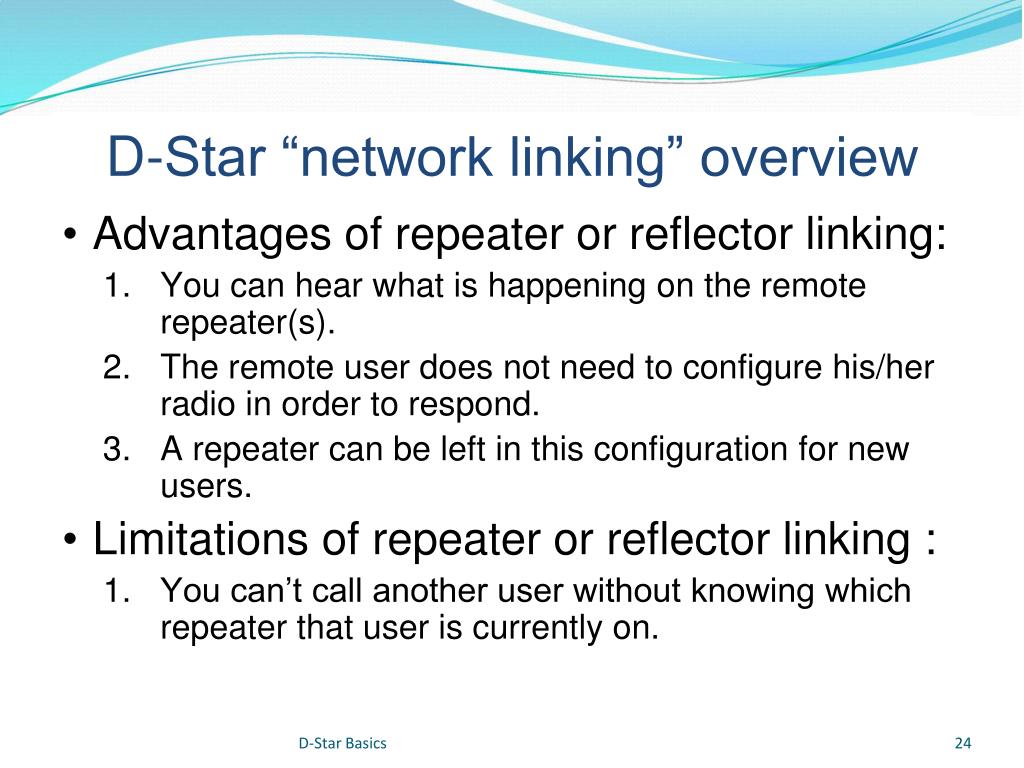 D-Star “network linking” overview

• Advantages of repeater or reflector linking:
1. You can hear what is happening on the remote repeater(s).
2. The remote user does not need to configure his/her radio in order to respond.
3. A repeater can be left in this configuration for new users.

• Limitations of repeater or reflector linking :
1. You can’t call another user without knowing which repeater that user is currently on.

D-Star Basics

24